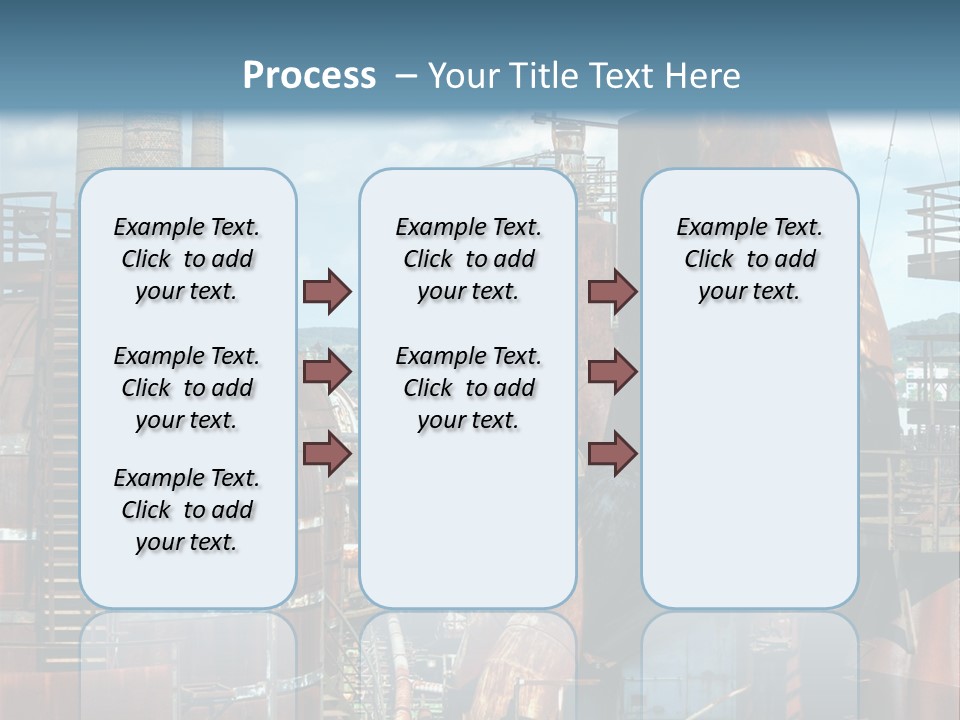 Process – Your Title Text Here

Example Text. Click to add your text.

Example Text. Click to add your text.

Example Text. Click to add your text.

Example Text. Click to add your text.

Example Text. Click to add your text.

Example Text. Click to add your text.